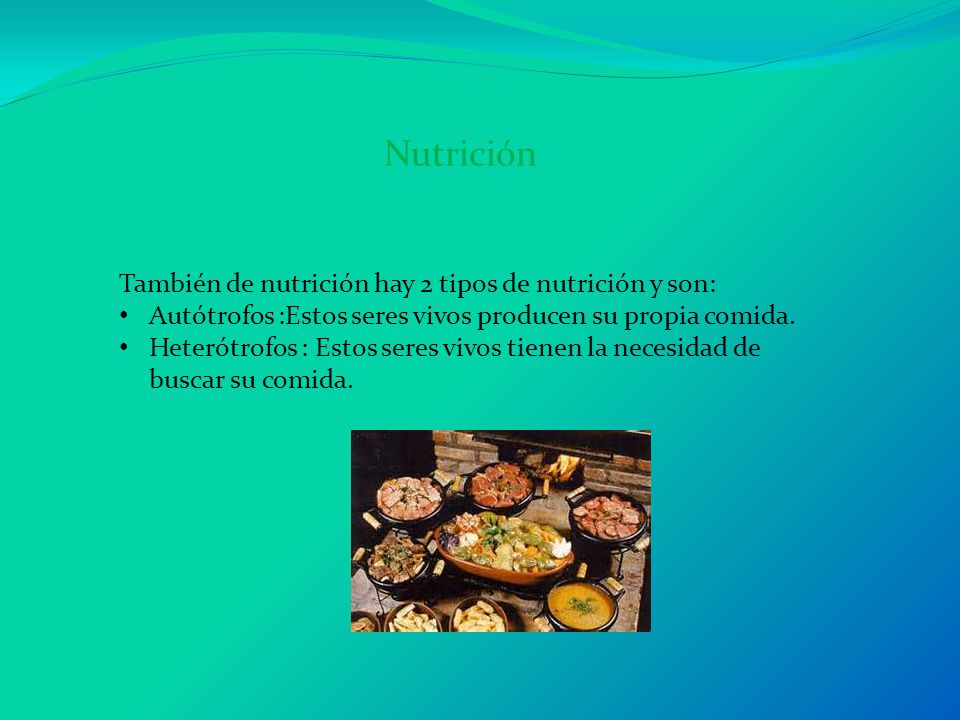 Nutrición

También de nutrición hay 2 tipos de nutrición y son:
• Autótrofos :Estos seres vivos producen su propia comida.
• Heterótrofos : Estos seres vivos tienen la necesidad de buscar su comida.